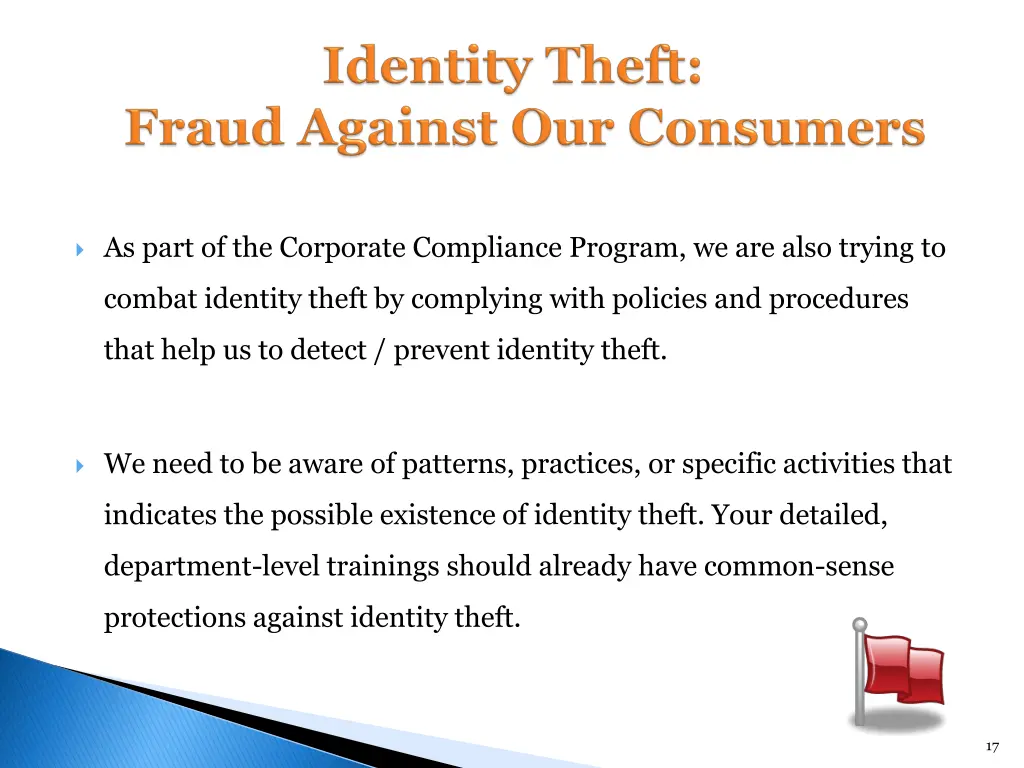 Identity Theft:
Fraud Against Our Consumers

As part of the Corporate Compliance Program, we are also trying to combat identity theft by complying with policies and procedures that help us to detect / prevent identity theft.

We need to be aware of patterns, practices, or specific activities that indicates the possible existence of identity theft. Your detailed, department-level trainings should already have common-sense protections against identity theft.

17